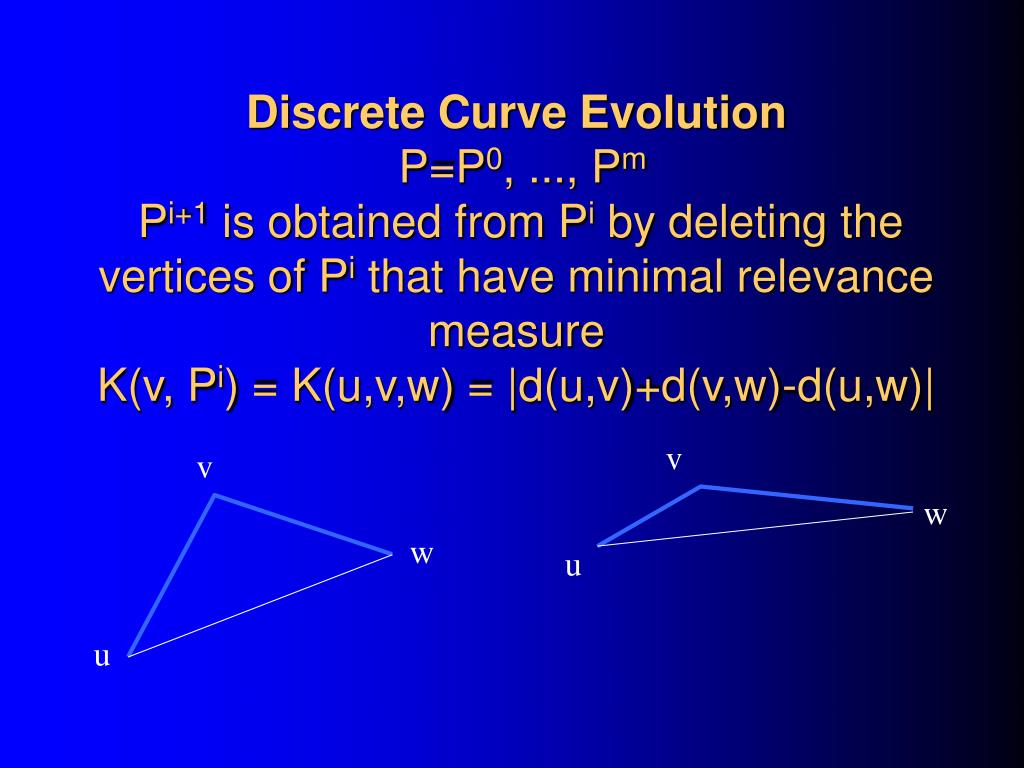 Discrete Curve Evolution
$P=P^0, ..., P^m$
$P^{i+1}$ is obtained from $P^i$ by deleting the vertices of $P^i$ that have minimal relevance measure
$K(v, P^i) = K(u,v,w) = |d(u,v)+d(v,w)-d(u,w)|$

v
w
u

v
w
u